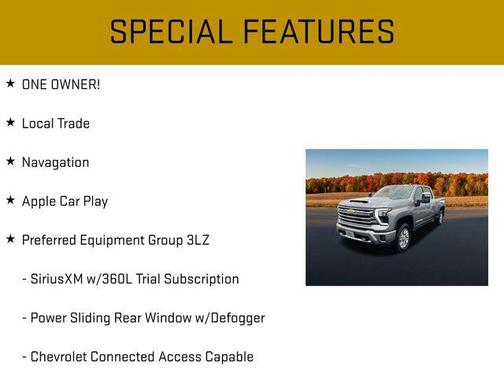 SPECIAL FEATURES

★ ONE OWNER!

★ Local Trade

★ Navagation

★ Apple Car Play

★ Preferred Equipment Group 3LZ

- SiriusXM w/360L Trial Subscription

- Power Sliding Rear Window w/Defogger

- Chevrolet Connected Access Capable